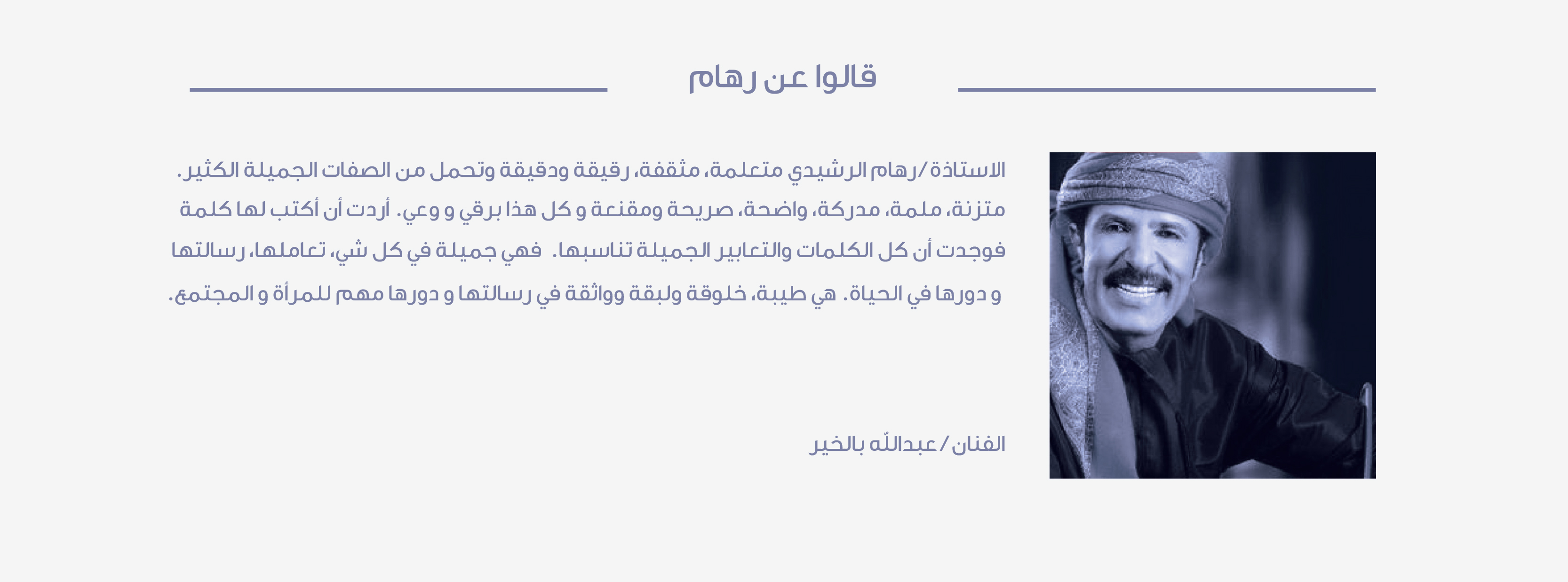 قالوا عن رهام

الاستاذة / رهام الرشيدي متعلمة، مثقفة، رقيقة ودقيقة وتحمل من الصفات الجميلة الكثير. متزنة، ملمة، مدركة، واضحة، صريحة ومقنعة و كل هذا برقي و وعي. أردت أن أكتب لها كلمة فوجدت أن كل الكلمات والتعابير الجميلة تناسبها. فهي جميلة في كل شي، تعاملها، رسالتها و دورها في الحياة. هي طيبة، خلوقة ولبقة وواثقة في رسالتها و دورها مهم للمرأة و المجتمع.

الفنان / عبدالله بالخير